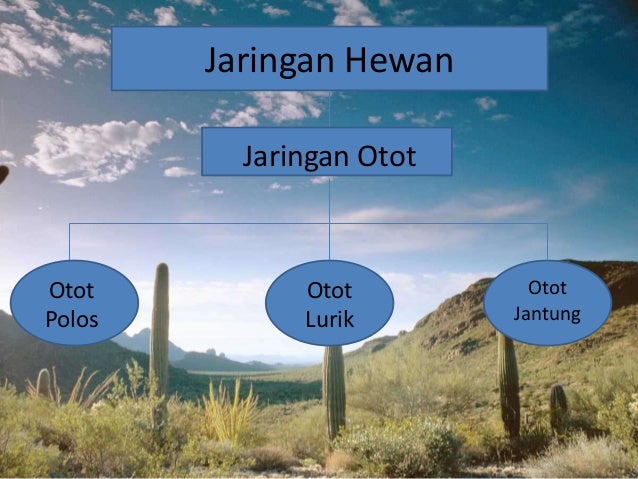 Jaringan Hewan

Jaringan Otot

Otot Polos

Otot Lurik

Otot Jantung